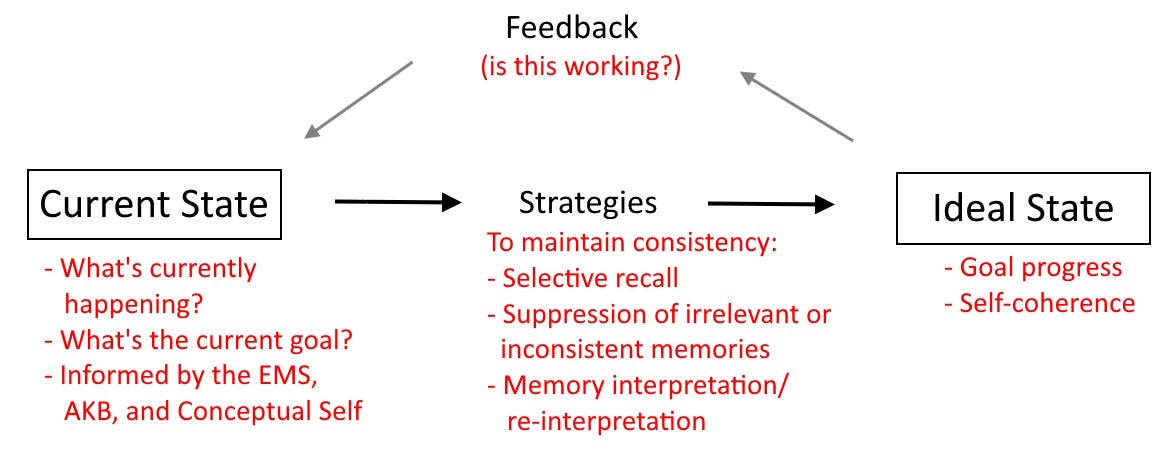 Feedback
(is this working?)

Current State
- What's currently happening?
- What's the current goal?
- Informed by the EMS, AKB, and Conceptual Self

Strategies
To maintain consistency:
- Selective recall
- Suppression of irrelevant or inconsistent memories
- Memory interpretation/ re-interpretation

Ideal State
- Goal progress
- Self-coherence